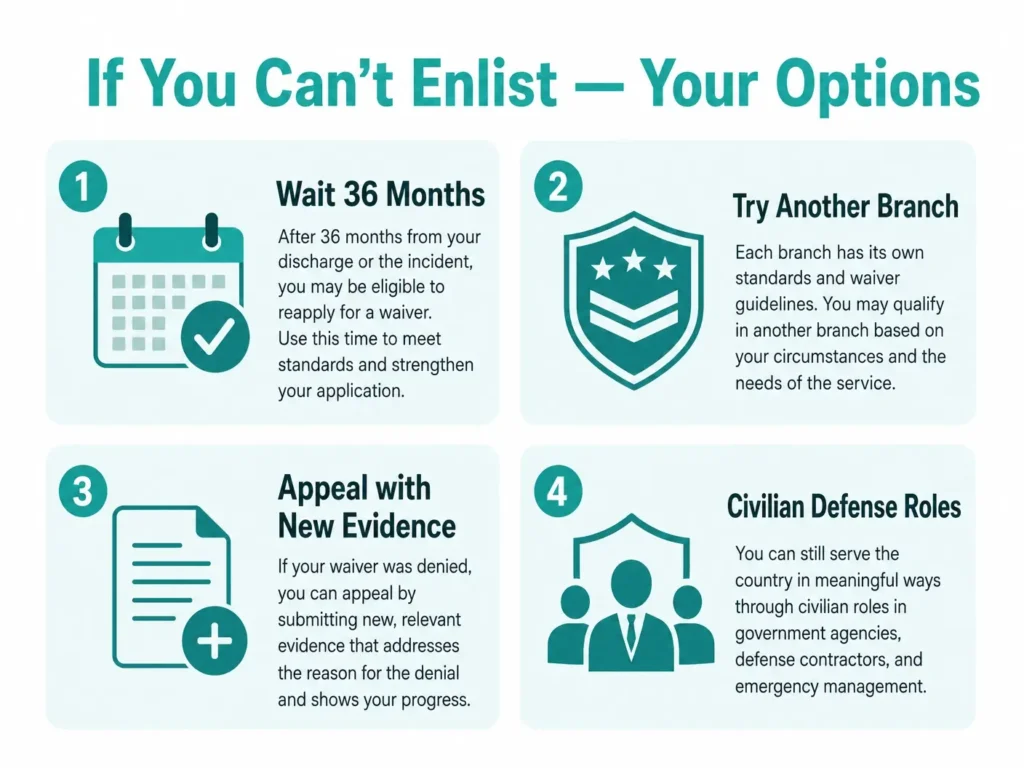 If You Can't Enlist — Your Options

1

Wait 36 Months

After 36 months from your discharge or the incident, you may be eligible to reapply for a waiver. Use this time to meet standards and strengthen your application.

2

Try Another Branch

Each branch has its own standards and waiver guidelines. You may qualify in another branch based on your circumstances and the needs of the service.

3

Appeal with New Evidence

If your waiver was denied, you can appeal by submitting new, relevant evidence that addresses the reason for the denial and shows your progress.

4

Civilian Defense Roles

You can still serve the country in meaningful ways through civilian roles in government agencies, defense contractors, and emergency management.